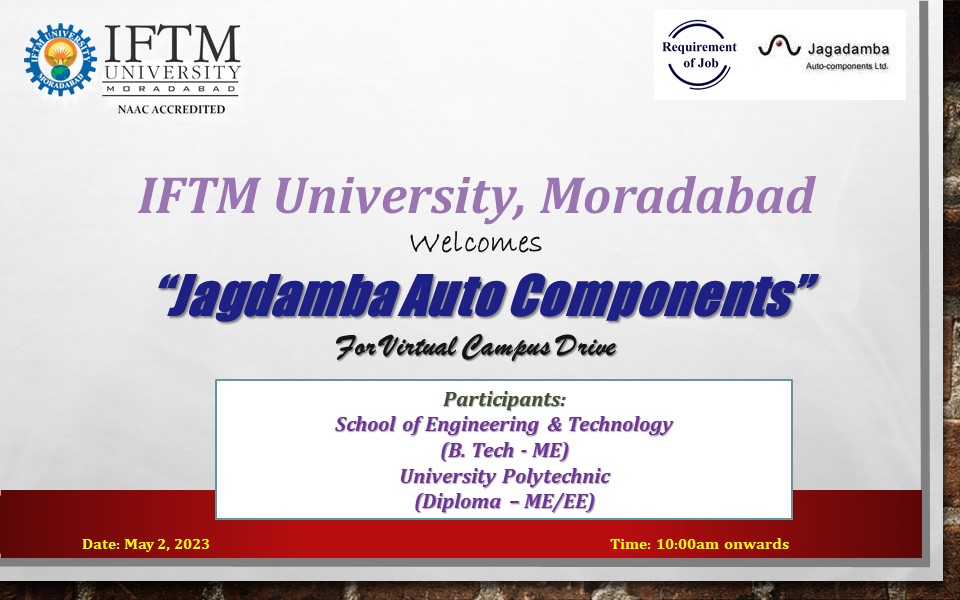 IFTM UNIVERSITY MORADABAD

IFTM
UNIVERSITY
MORADABAD
NAAC ACCREDITED

Requirement of Job

Jagadamba
Auto-components Ltd.

IFTM University, Moradabad
Welcomes
"Jagdamba Auto Components"
For Virtual Campus Drive

Participants:
School of Engineering & Technology
(B. Tech - ME)
University Polytechnic
(Diploma – ME/EE)

Date: May 2, 2023

Time: 10:00am onwards